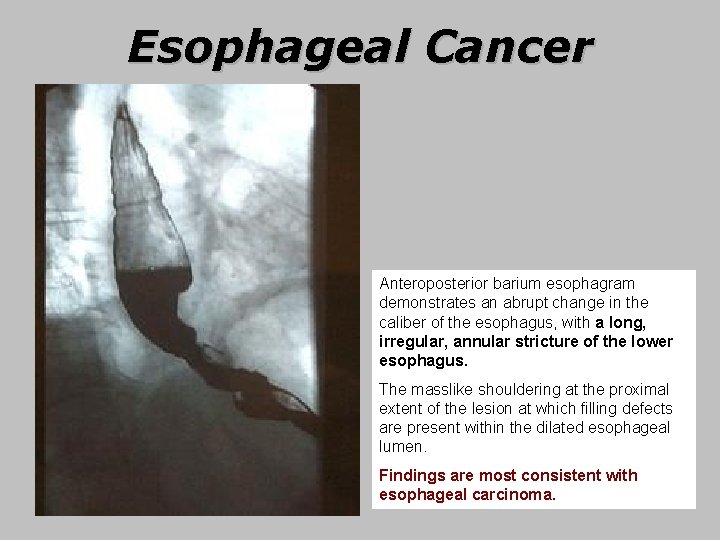 Esophageal Cancer

Anteroposterior barium esophagram demonstrates an abrupt change in the caliber of the esophagus, with a long, irregular, annular stricture of the lower esophagus.

The masslike shouldering at the proximal extent of the lesion at which filling defects are present within the dilated esophageal lumen.

Findings are most consistent with esophageal carcinoma.